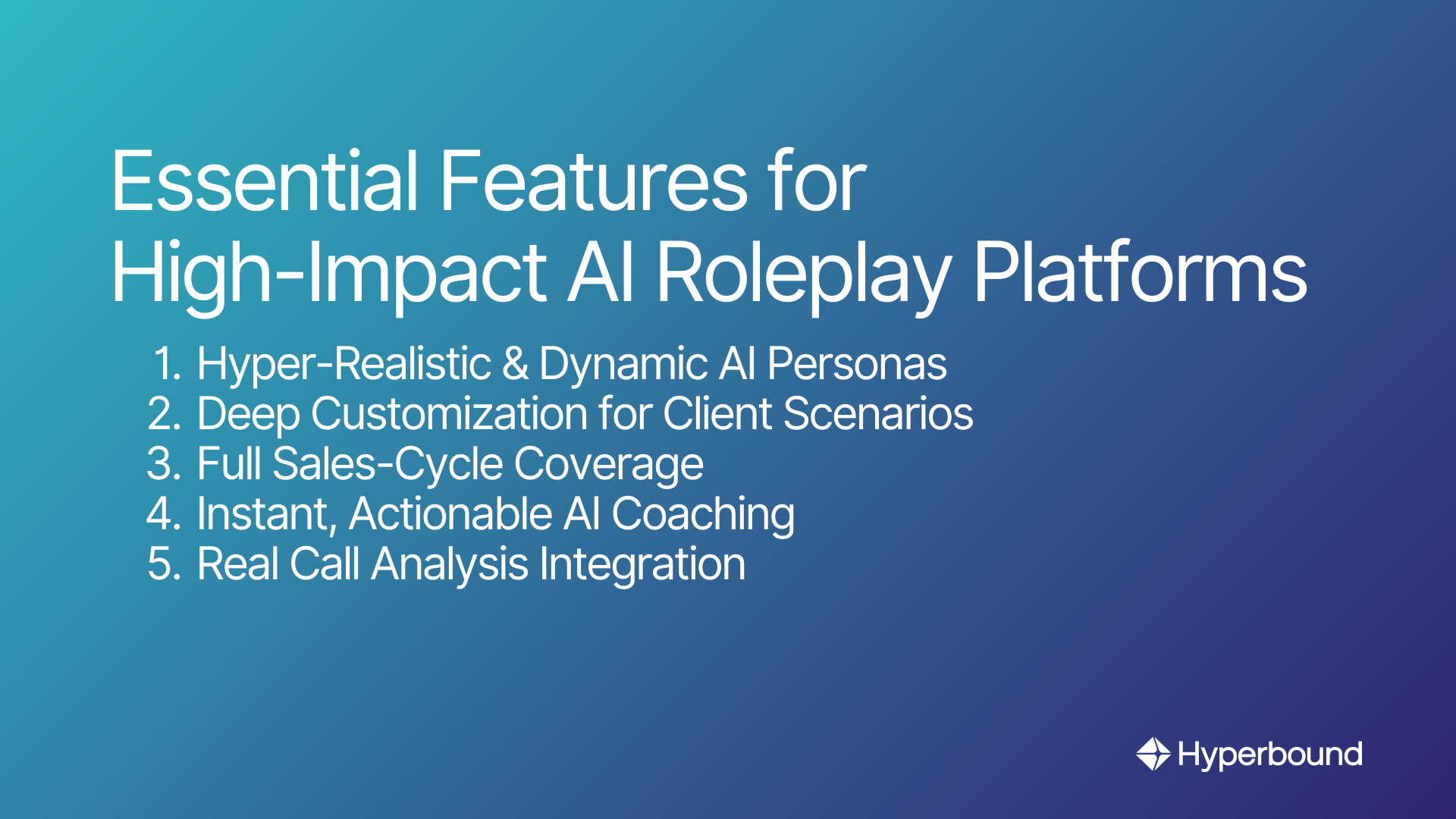 Essential Features for High-Impact AI Roleplay Platforms

1. Hyper-Realistic & Dynamic AI Personas
2. Deep Customization for Client Scenarios
3. Full Sales-Cycle Coverage
4. Instant, Actionable AI Coaching
5. Real Call Analysis Integration

Hyperbound